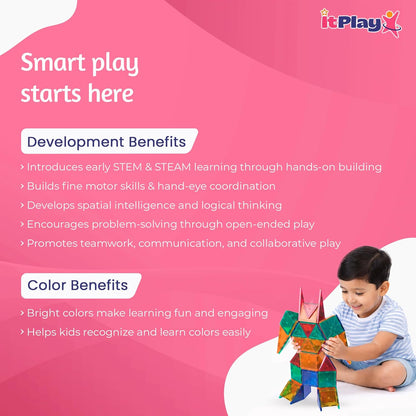 itPlay

Smart play starts here

Development Benefits

› Introduces early STEM & STEAM learning through hands-on building
› Builds fine motor skills & hand-eye coordination
› Develops spatial intelligence and logical thinking
› Encourages problem-solving through open-ended play
› Promotes teamwork, communication, and collaborative play

Color Benefits

› Bright colors make learning fun and engaging
› Helps kids recognize and learn colors easily